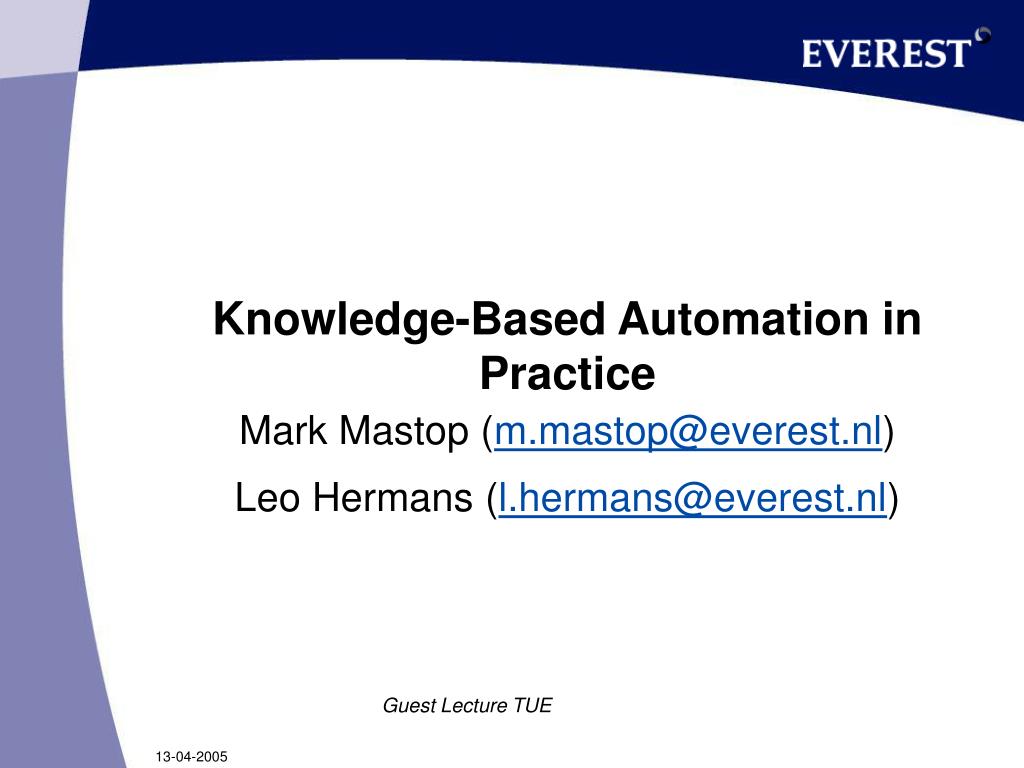 EVEREST

Knowledge-Based Automation in Practice

Mark Mastop (m.mastop@everest.nl)

Leo Hermans (l.hermans@everest.nl)

Guest Lecture TUE

13-04-2005